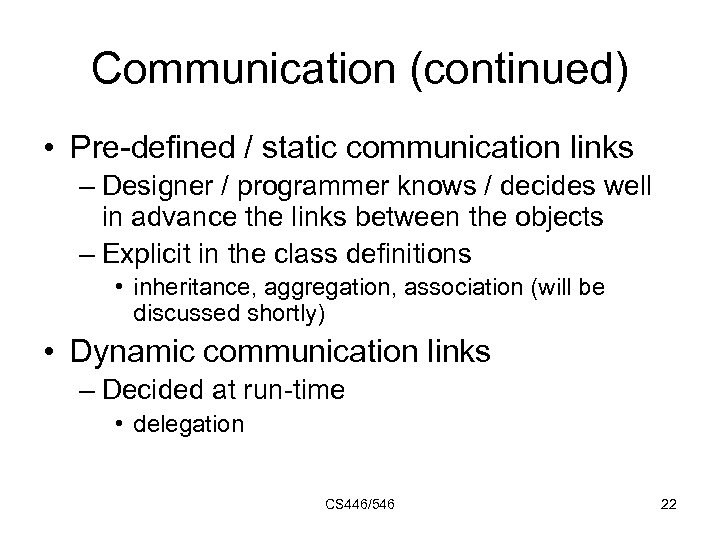 Communication (continued)

• Pre-defined / static communication links
– Designer / programmer knows / decides well in advance the links between the objects
– Explicit in the class definitions
• inheritance, aggregation, association (will be discussed shortly)

• Dynamic communication links
– Decided at run-time
• delegation

CS446/546

22